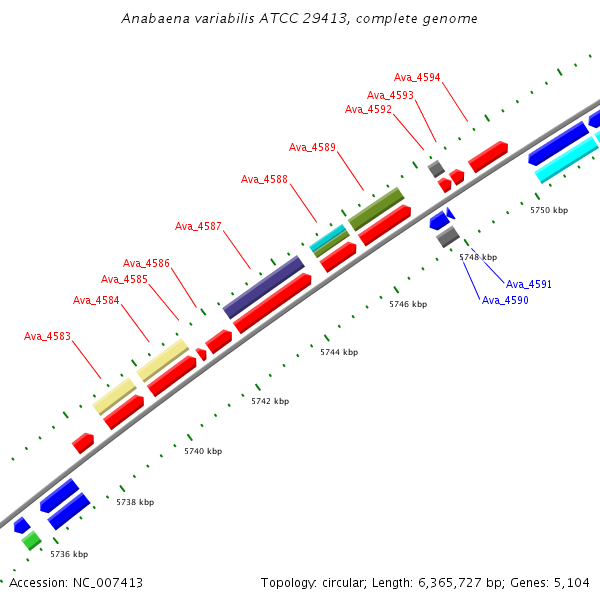 Anabaena variabilis ATCC 29413, complete genome

Ava_4594
Ava_4593
Ava_4592
Ava_4589
Ava_4588
Ava_4587
Ava_4586
Ava_4585
Ava_4584
Ava_4583

5750 kbp
5748 kbp
Ava_4591
Ava_4590
5746 kbp
5744 kbp
5742 kbp
5740 kbp
5738 kbp
5736 kbp

Accession: NC_007413

Topology: circular; Length: 6,365,727 bp; Genes: 5,104